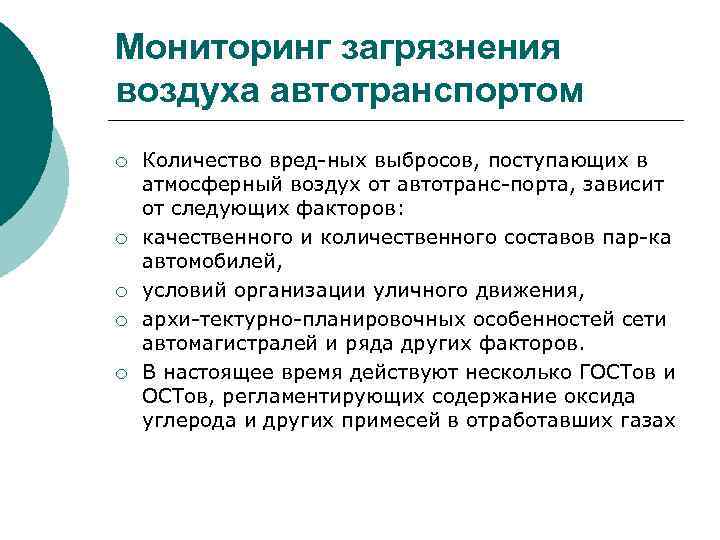 Мониторинг загрязнения воздуха автотранспортом

○ Количество вред-ных выбросов, поступающих в атмосферный воздух от автотранс-порта, зависит от следующих факторов:
○ качественного и количественного составов пар-ка автомобилей,
○ условий организации уличного движения,
○ архи-тектурно-планировочных особенностей сети автомагистралей и ряда других факторов.
○ В настоящее время действуют несколько ГОСТов и ОСТов, регламентирующих содержание оксида углерода и других примесей в отработавших газах